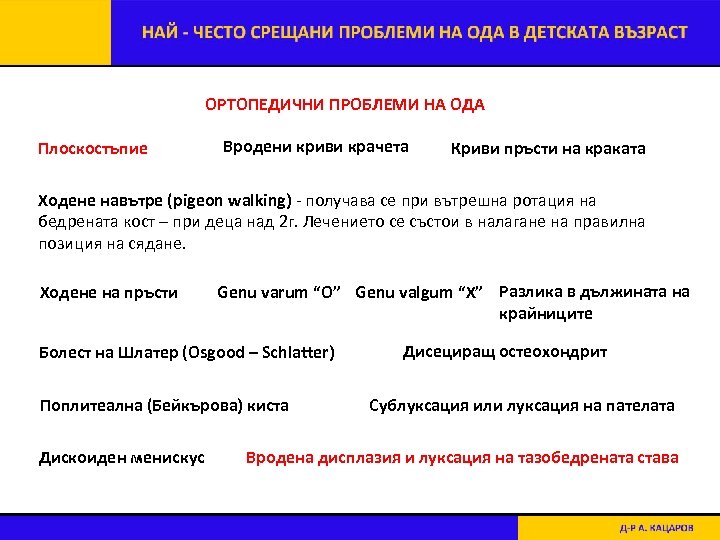 НАЙ - ЧЕСТО СРЕЩАНИ ПРОБЛЕМИ НА ОДА В ДЕТСКАТА ВЪЗРАСТ

ОРТОПЕДИЧНИ ПРОБЛЕМИ НА ОДА

Плоскостъпие

Вродени криви крачета

Криви пръсти на краката

Ходене навътре (pigeon walking) - получава се при вътрешна ротация на бедрената кост – при деца над 2г. Лечението се състои в налагане на правилна позиция на сядане.

Ходене на пръсти

Genu varum “O”

Genu valgum “X”

Разлика в дължината на крайниците

Болест на Шлатер (Osgood – Schlatter)

Дисециращ остеохондрит

Поплитеална (Бейкърова) киста

Сублуксация или луксация на пателата

Дискоиден менискус

Вродена дисплазия и луксация на тазобедрената става

Д-Р А. КАЦАРОВ